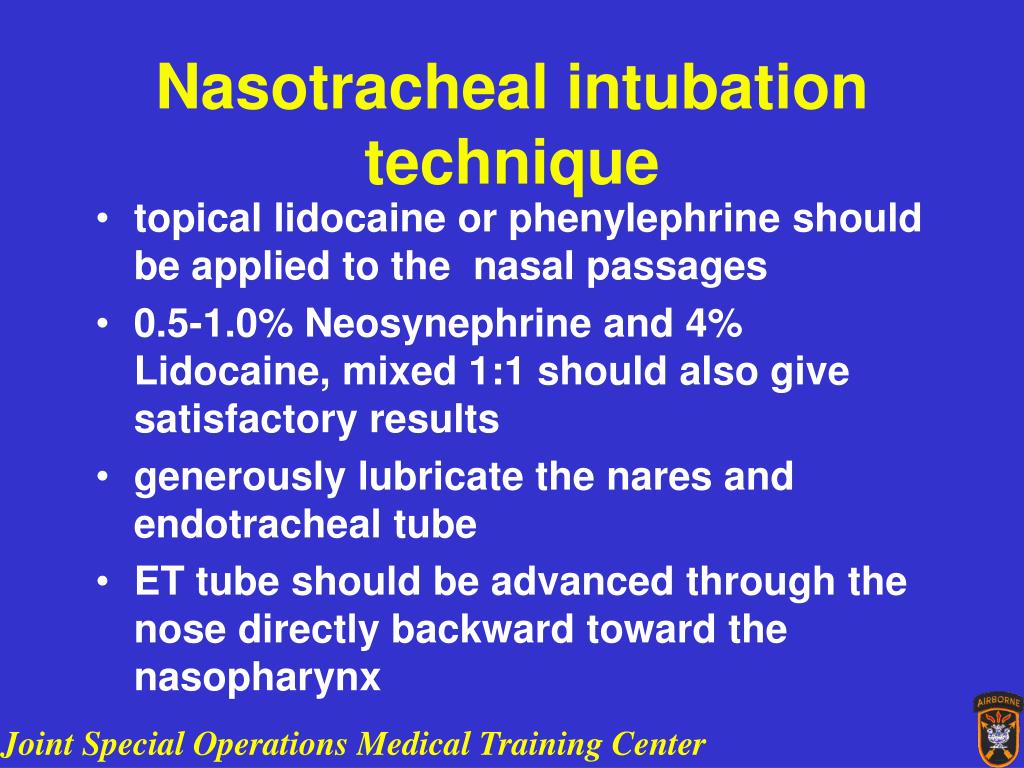 Nasotracheal intubation technique

• topical lidocaine or phenylephrine should be applied to the nasal passages
• 0.5-1.0% Neosynephrine and 4% Lidocaine, mixed 1:1 should also give satisfactory results
• generously lubricate the nares and endotracheal tube
• ET tube should be advanced through the nose directly backward toward the nasopharynx

Joint Special Operations Medical Training Center

AIRBORNE